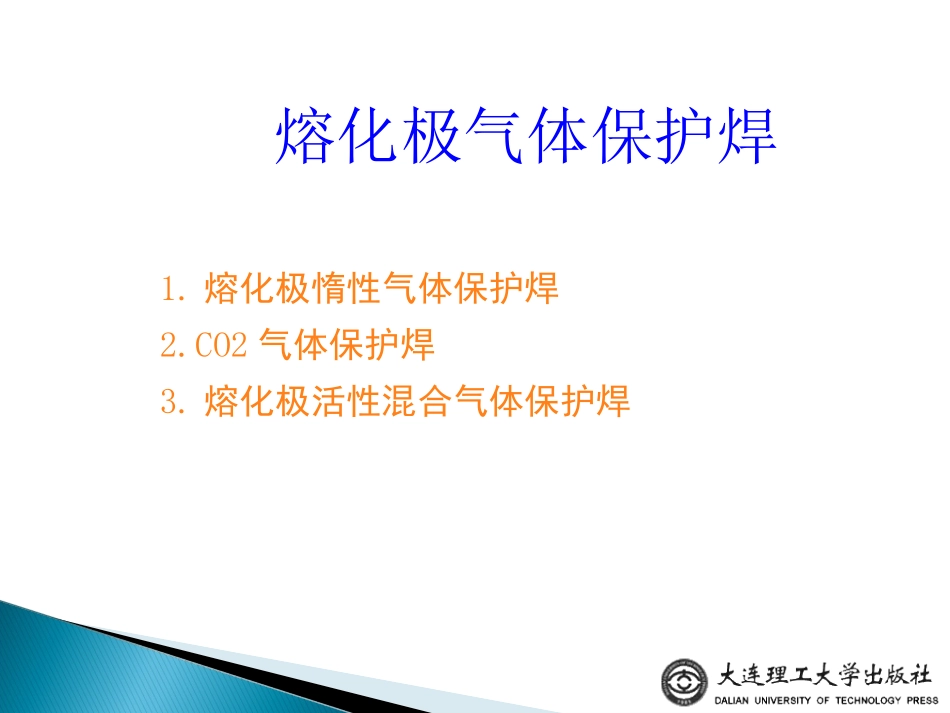 熔化极气体保护焊

1. 熔化极惰性气体保护焊
2.CO2 气体保护焊
3. 熔化极活性混合气体保护焊

大连理工大学出版社
DALIAN UNIVERSITY OF TECHNOLOGY PRESS